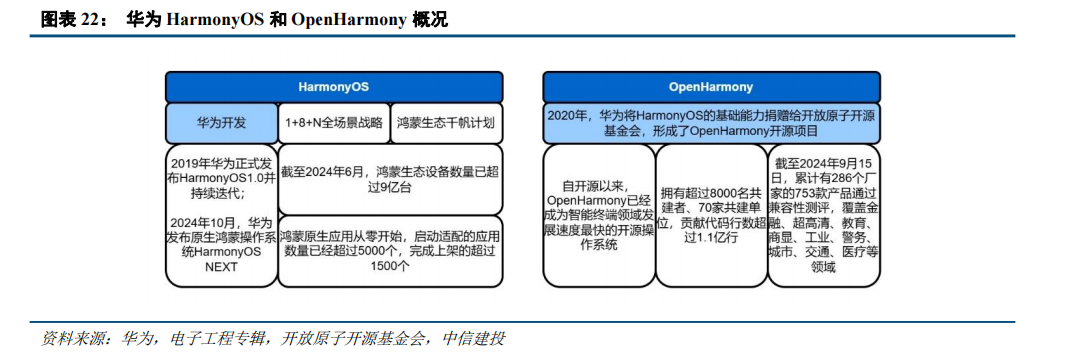 图表 22： 华为 HarmonyOS 和 OpenHarmony 概况

HarmonyOS

华为开发

1+8+N全场景战略

鸿蒙生态千帆计划

2019年华为正式发布HarmonyOS1.0并持续迭代；

2024年10月，华为发布原生鸿蒙操作系统HarmonyOS NEXT

截至2024年6月，鸿蒙生态设备数量已超过9亿台

鸿蒙原生应用从零开始，启动适配的应用数量已经超过5000个，完成上架的超过1500个

OpenHarmony

2020年，华为将HarmonyOS的基础能力捐赠给开放原子开源基金会，形成了OpenHarmony开源项目

自开源以来，OpenHarmony已经成为智能终端领域发展速度最快的开源操作系统

拥有超过8000名共建者、70家共建单位，贡献代码行数超过1.1亿行

截至2024年9月15日，累计有286个厂家的753款产品通过兼容性测评，覆盖金融、超高清、教育、商显、工业、警务、城市、交通、医疗等领域

资料来源：华为，电子工程专辑，开放原子开源基金会，中信建投